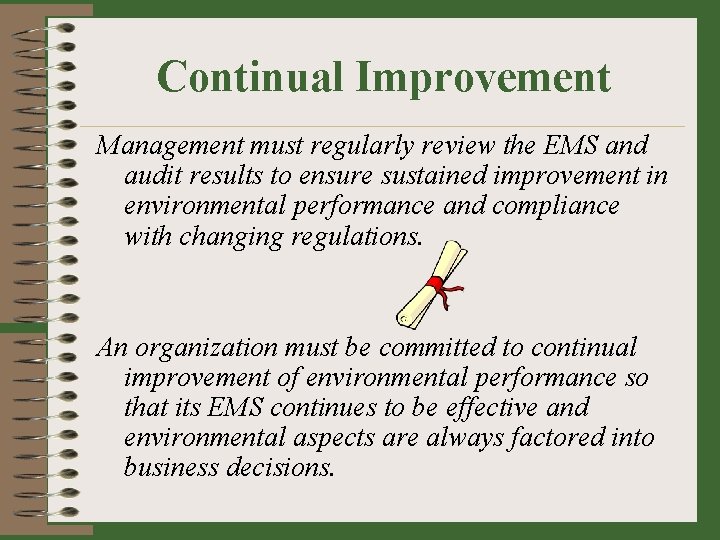 Continual Improvement

Management must regularly review the EMS and audit results to ensure sustained improvement in environmental performance and compliance with changing regulations.

An organization must be committed to continual improvement of environmental performance so that its EMS continues to be effective and environmental aspects are always factored into business decisions.